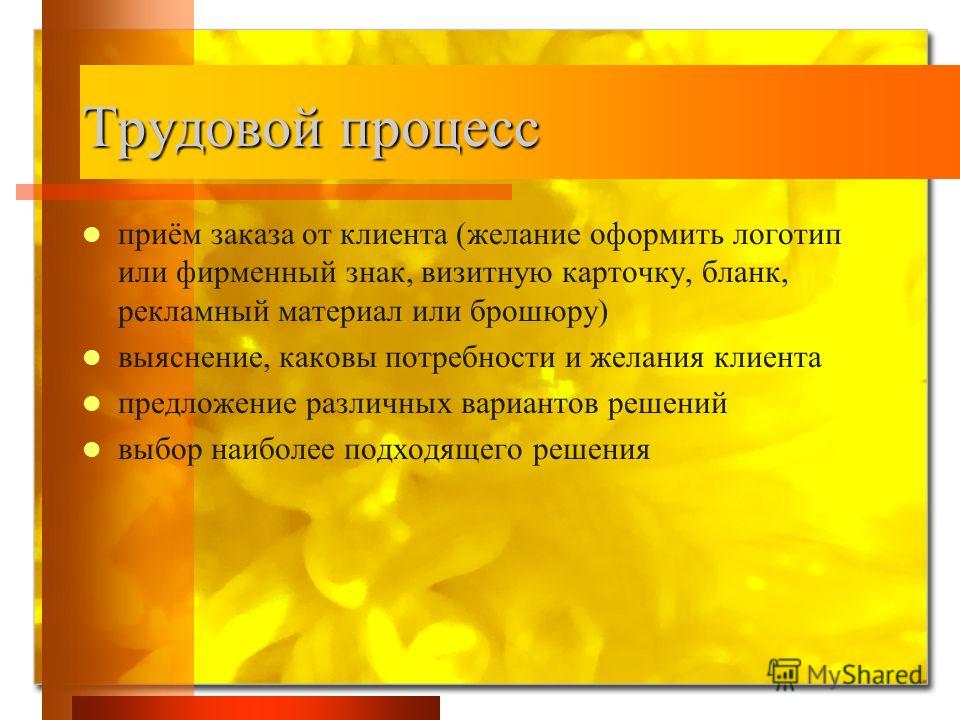 Трудовой процесс

- приём заказа от клиента (желание оформить логотип или фирменный знак, визитную карточку, бланк, рекламный материал или брошюру)
- выяснение, каковы потребности и желания клиента
- предложение различных вариантов решений
- выбор наиболее подходящего решения

MyShared